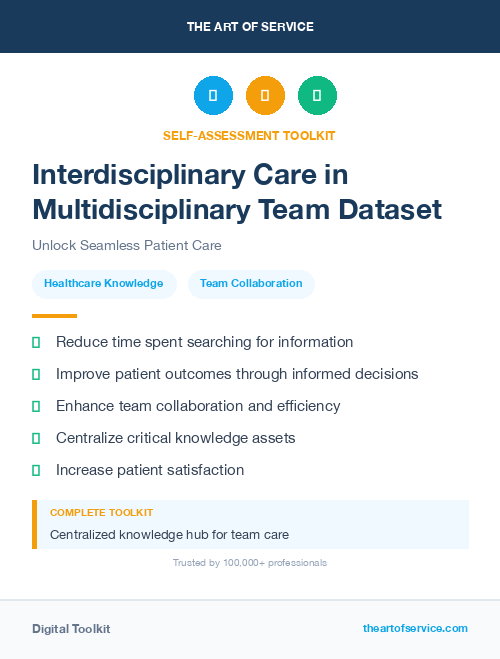 THE ART OF SERVICE

SELF-ASSESSMENT TOOLKIT

Interdisciplinary Care in Multidisciplinary Team Dataset

Unlock Seamless Patient Care

Healthcare Knowledge

Team Collaboration

Reduce time spent searching for information

Improve patient outcomes through informed decisions

Enhance team collaboration and efficiency

Centralize critical knowledge assets

Increase patient satisfaction

COMPLETE TOOLKIT

Centralized knowledge hub for team care

Trusted by 100,000+ professionals

Digital Toolkit

theartofservice.com